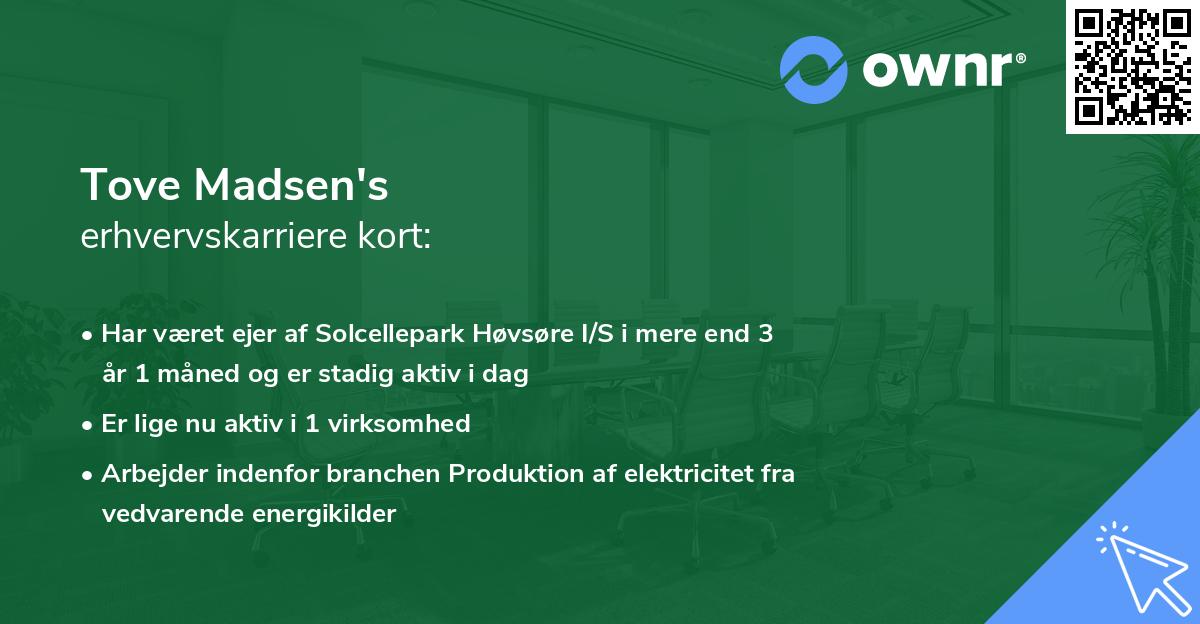 ownr®

Tove Madsen's
erhvervskarriere kort:

• Har været ejer af Solcellepark Høvsøre I/S i mere end 3 år 1 måned og er stadig aktiv i dag

• Er lige nu aktiv i 1 virksomhed

• Arbejder indenfor branchen Produktion af elektricitet fra vedvarende energikilder